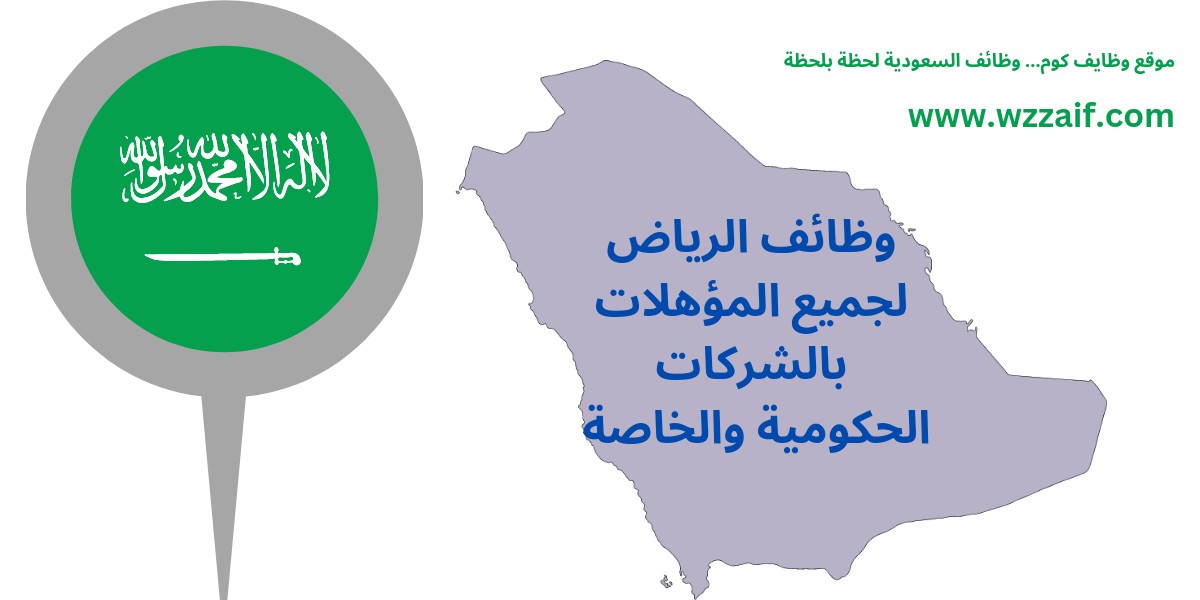 موقع وظايف كوم... وظائف السعودية لحظة بلحظة

www.wzzaif.com

لا إله إلا الله محمد رسول الله

وظائف الرياض لجميع المؤهلات بالشركات الحكومية والخاصة